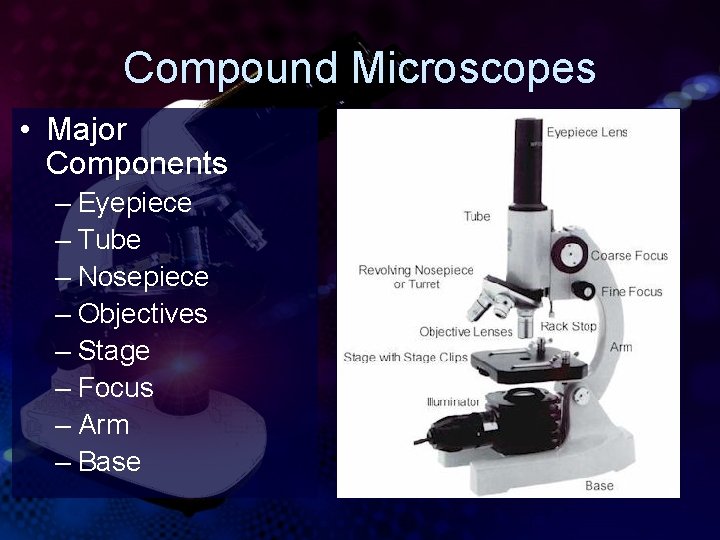 Compound Microscopes

• Major Components
– Eyepiece
– Tube
– Nosepiece
– Objectives
– Stage
– Focus
– Arm
– Base

Eyepiece Lens
Tube
Coarse Focus
Revolving Nosepiece or Turret
Fine Focus
Objective Lenses
Rack Stop
Arm
Stage with Stage Clips
Illuminator
Base